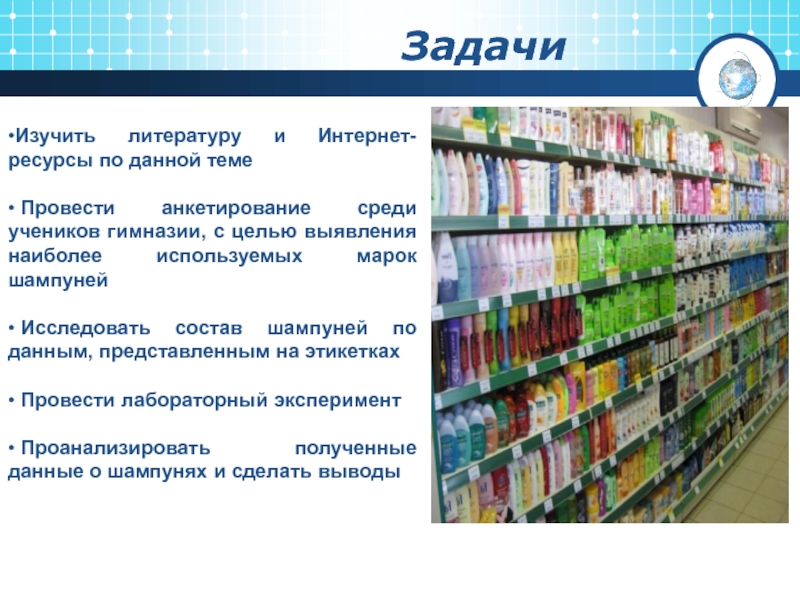 Задачи

•Изучить литературу и Интернет-ресурсы по данной теме

• Провести анкетирование среди учеников гимназии, с целью выявления наиболее используемых марок шампуней

• Исследовать состав шампуней по данным, представленным на этикетках

• Провести лабораторный эксперимент

• Проанализировать полученные данные о шампунях и сделать выводы